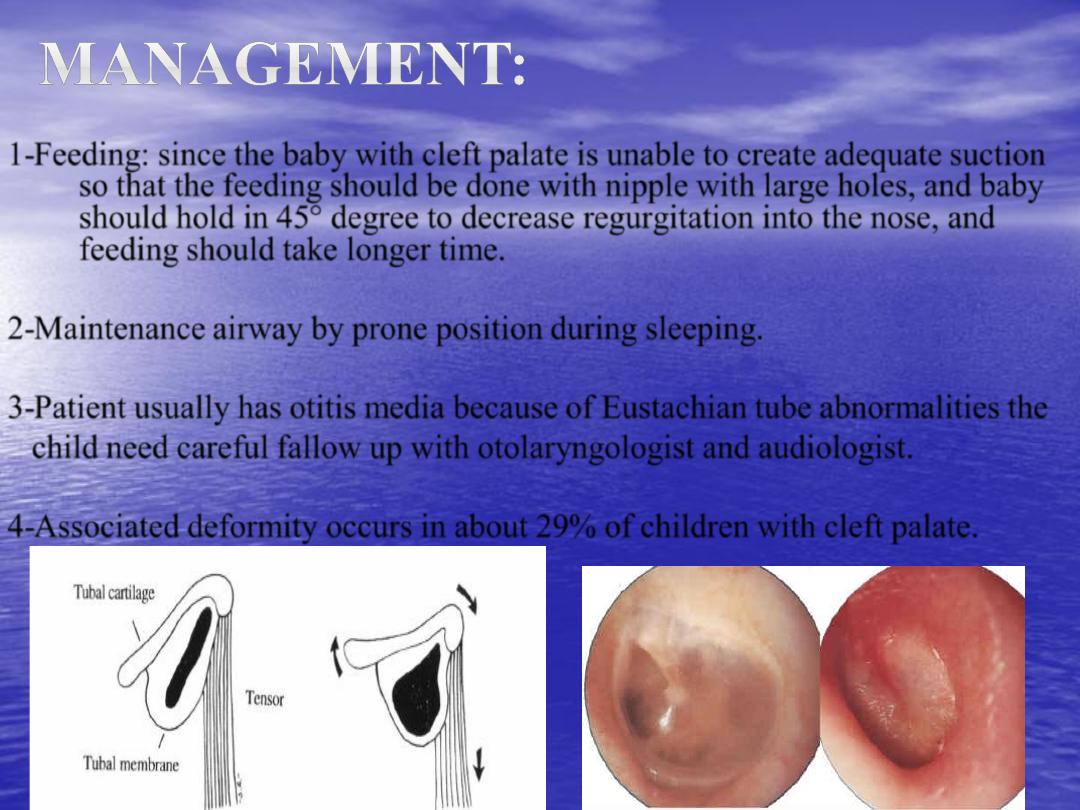 MANAGEMENT:

1-Feeding: since the baby with cleft palate is unable to create adequate suction so that the feeding should be done with nipple with large holes, and baby should hold in 45° degree to decrease regurgitation into the nose, and feeding should take longer time.

2-Maintenance airway by prone position during sleeping.

3-Patient usually has otitis media because of Eustachian tube abnormalities the child need careful fallow up with otolaryngologist and audiologist.

4-Associated deformity occurs in about 29% of children with cleft palate.

Tubal cartilage

Tensor

Tubal membrane